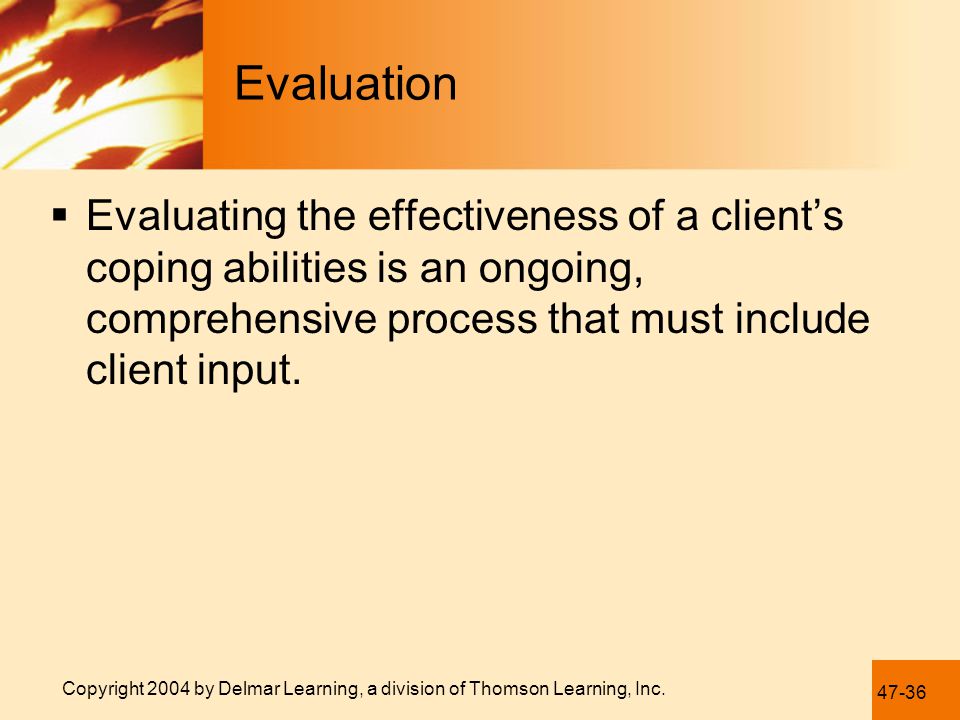 Evaluation

▪ Evaluating the effectiveness of a client’s coping abilities is an ongoing, comprehensive process that must include client input.

Copyright 2004 by Delmar Learning, a division of Thomson Learning, Inc.

47-36